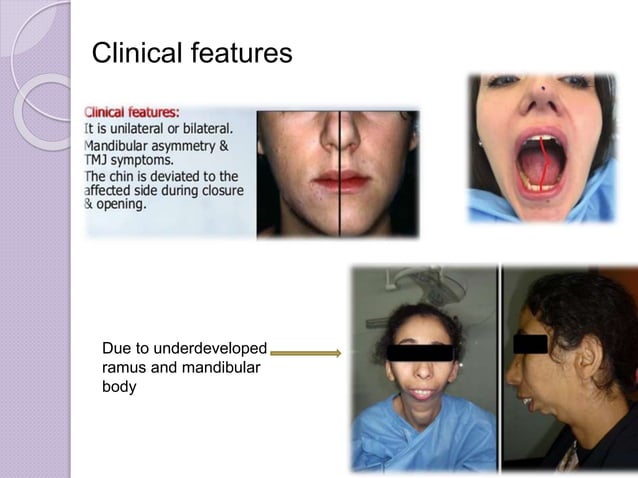 Clinical features

Clinical features:
It is unilateral or bilateral.
Mandibular asymmetry & TMJ symptoms.
The chin is deviated to the affected side during closure & opening.

Due to underdeveloped ramus and mandibular body